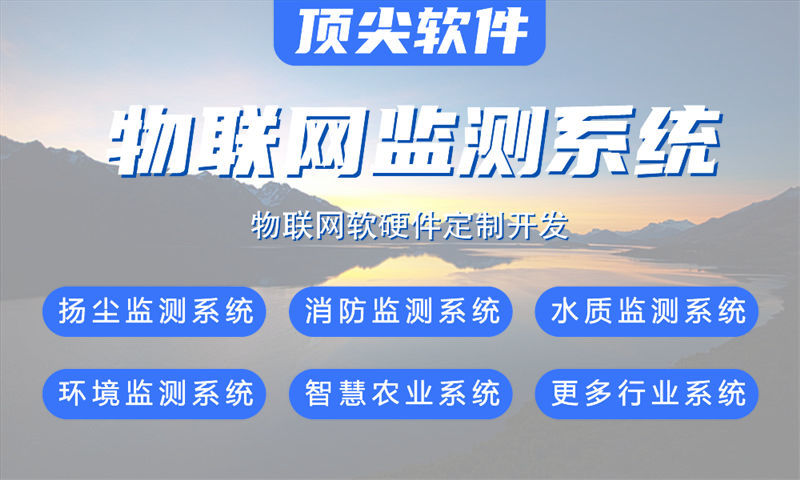 顶尖软件

物联网监测系统

物联网软硬件定制开发

扬尘监测系统

消防监测系统

水质监测系统

环境监测系统

智慧农业系统

更多行业系统